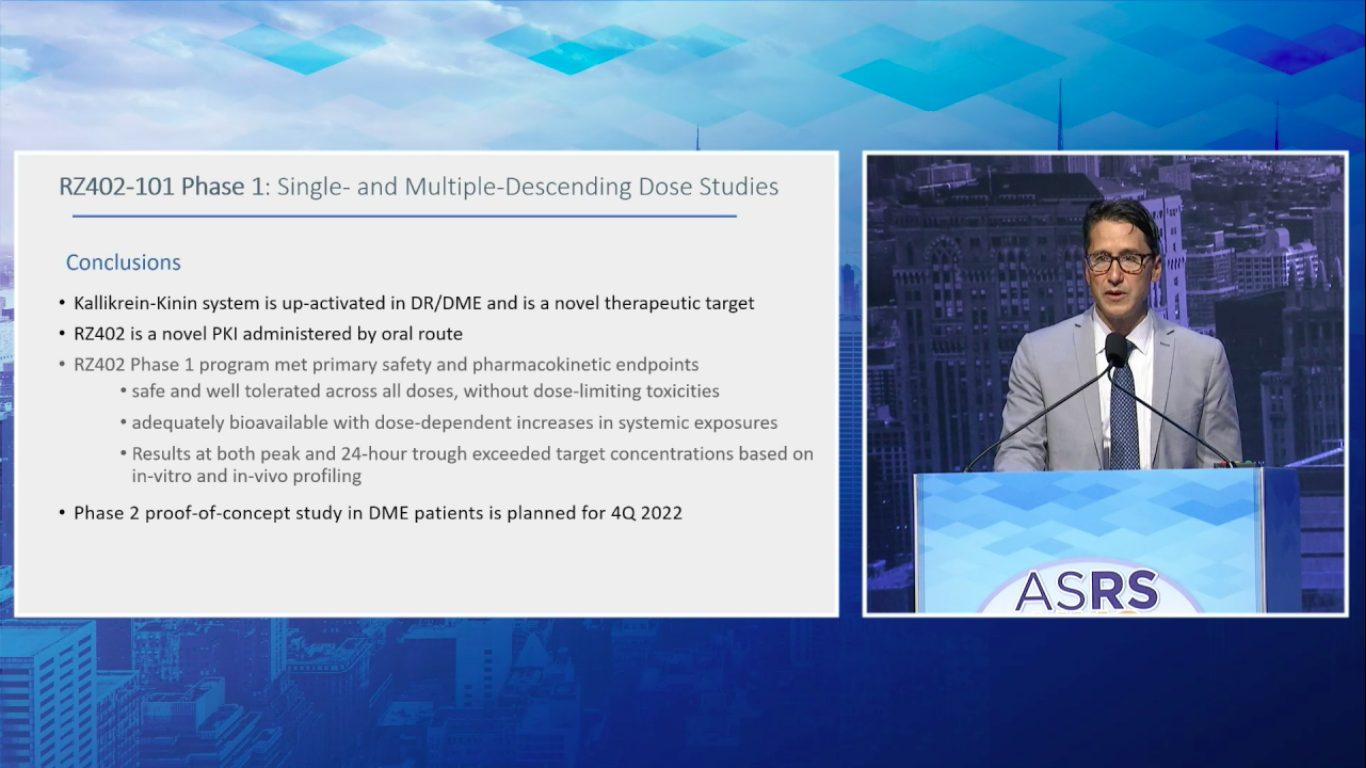 RZ402-101 Phase 1: Single- and Multiple-Descending Dose Studies

Conclusions

• Kallikrein-Kinin system is up-activated in DR/DME and is a novel therapeutic target
• RZ402 is a novel PKI administered by oral route
• RZ402 Phase 1 program met primary safety and pharmacokinetic endpoints
  • safe and well tolerated across all doses, without dose-limiting toxicities
  • adequately bioavailable with dose-dependent increases in systemic exposures
  • Results at both peak and 24-hour trough exceeded target concentrations based on in-vitro and in-vivo profiling
• Phase 2 proof-of-concept study in DME patients is planned for 4Q 2022

ASRS